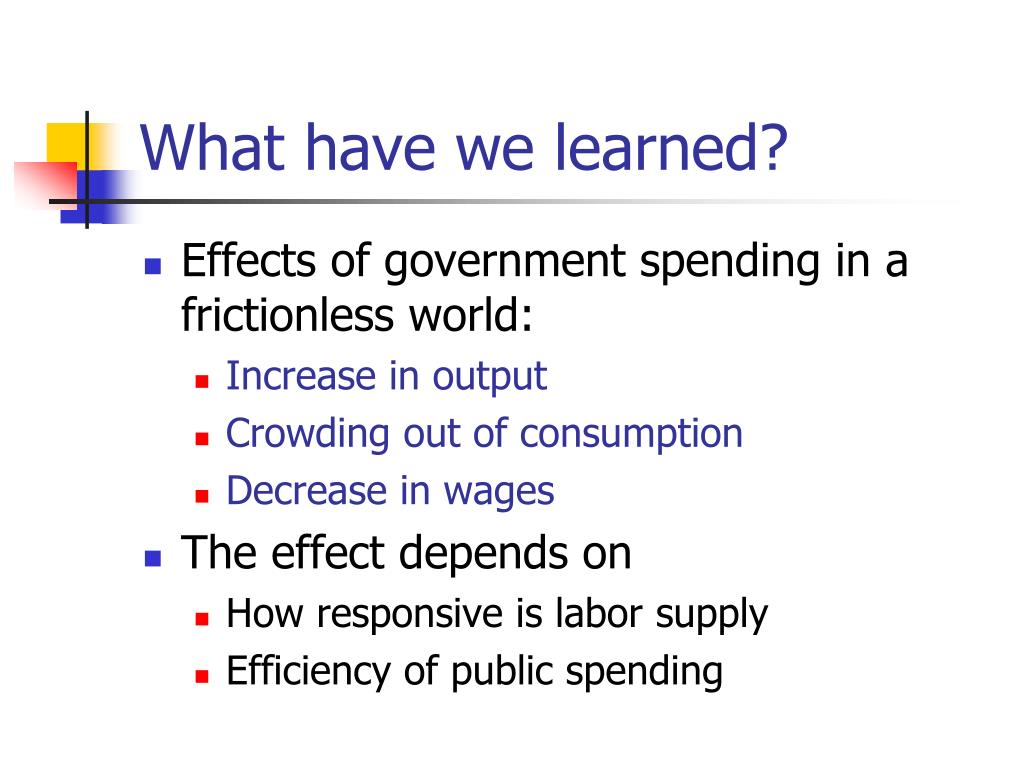 What have we learned?

- Effects of government spending in a frictionless world:
  - Increase in output
  - Crowding out of consumption
  - Decrease in wages
- The effect depends on
  - How responsive is labor supply
  - Efficiency of public spending